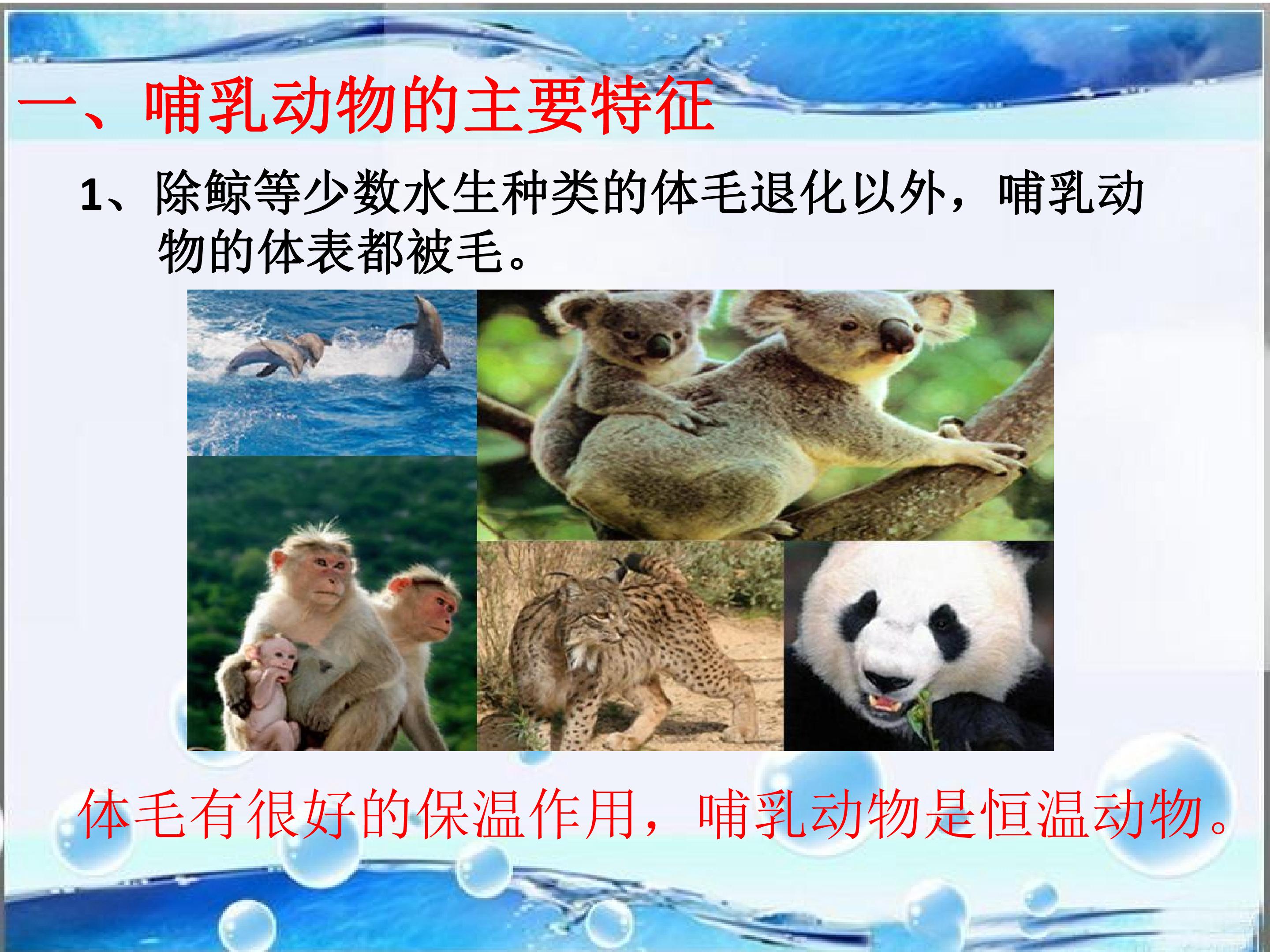 一、哺乳动物的主要特征

1、除鲸等少数水生种类的体毛退化以外，哺乳动物的体表都被毛。

体毛有很好的保温作用，哺乳动物是恒温动物。